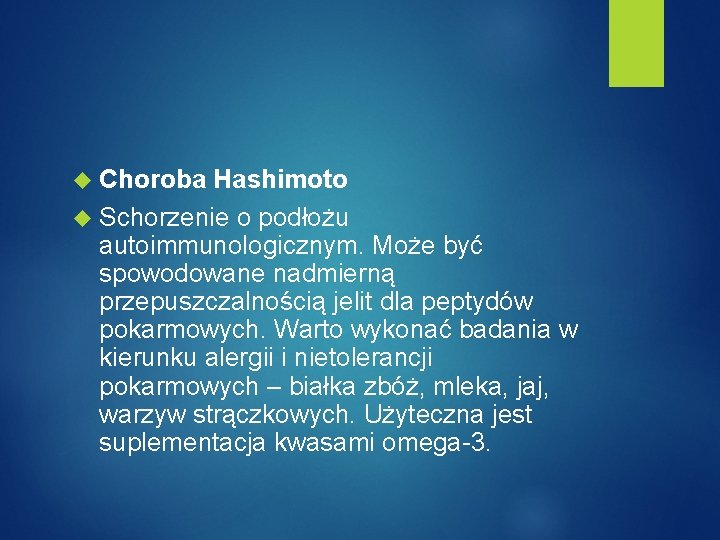 Choroba Hashimoto

Schorzenie o podłożu autoimmunologicznym. Może być spowodowane nadmierną przepuszczalnością jelit dla peptydów pokarmowych. Warto wykonać badania w kierunku alergii i nietolerancji pokarmowych – białka zbóż, mleka, jaj, warzyw strączkowych. Użyteczna jest suplementacja kwasami omega-3.